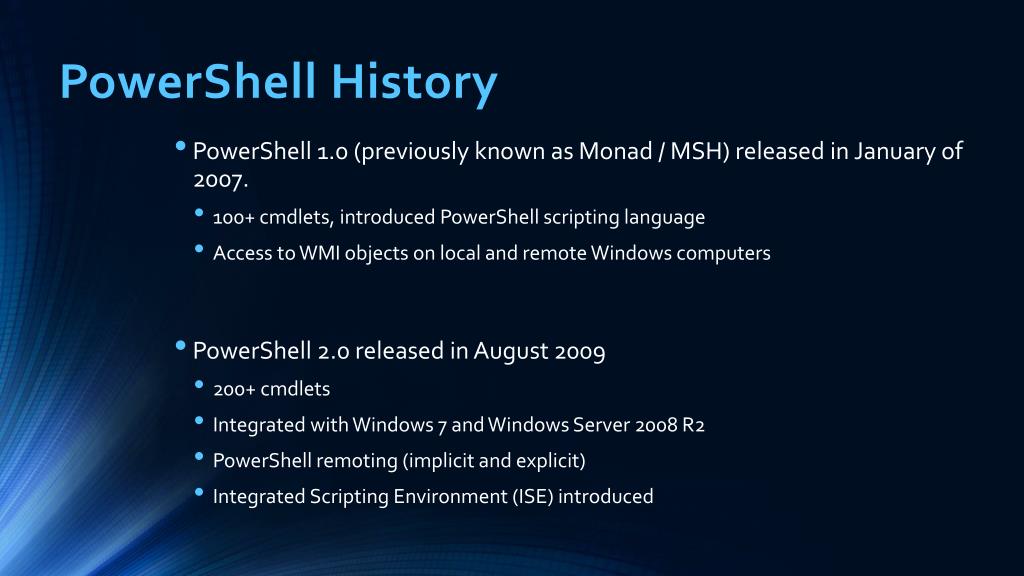 PowerShell History

• PowerShell 1.0 (previously known as Monad / MSH) released in January of 2007.
  • 100+ cmdlets, introduced PowerShell scripting language
  • Access to WMI objects on local and remote Windows computers

• PowerShell 2.0 released in August 2009
  • 200+ cmdlets
  • Integrated with Windows 7 and Windows Server 2008 R2
  • PowerShell remoting (implicit and explicit)
  • Integrated Scripting Environment (ISE) introduced